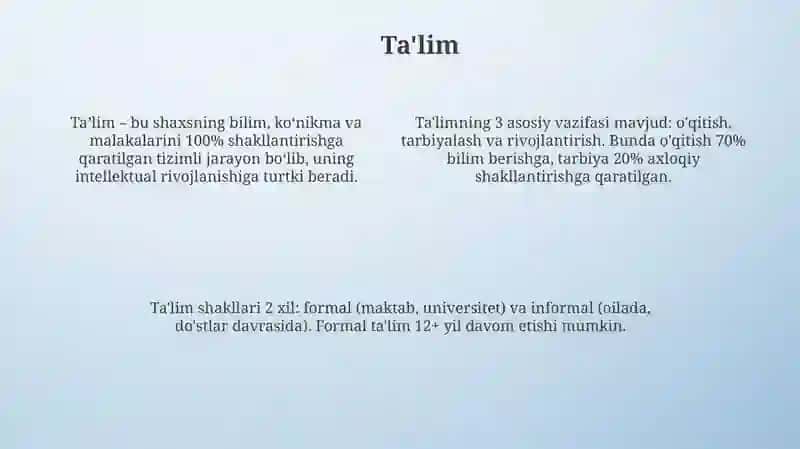 Ta'lim

Ta'lim – bu shaxsning bilim, ko'nikma va malakalarini 100% shakllantirishga qaratilgan tizimli jarayon bo'lib, uning intellektual rivojlanishiga turtki beradi.

Ta'limning 3 asosiy vazifasi mavjud: o'qitish, tarbiyalash va rivojlantirish. Bunda o'qitish 70% bilim berishga, tarbiya 20% axloqiy shakllantirishga qaratilgan.

Ta'lim shakllari 2 xil: formal (maktab, universitet) va informal (oilada, do'stlar davrasida). Formal ta'lim 12+ yil davom etishi mumkin.